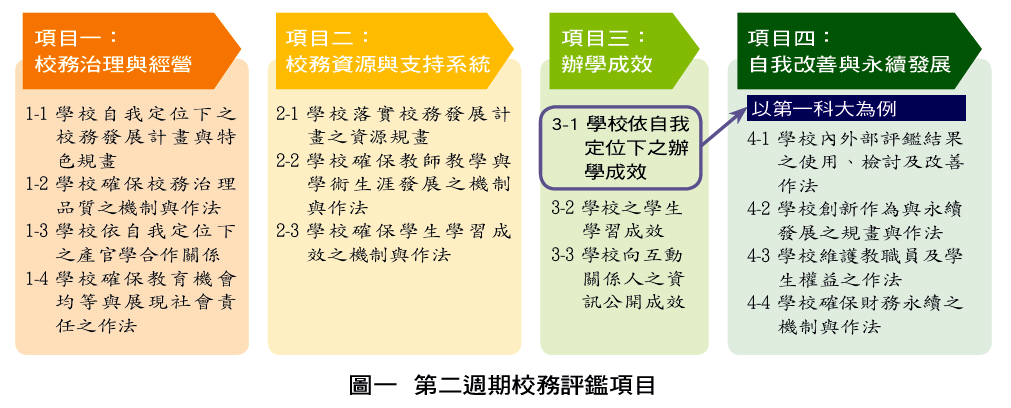 項目一：
校務治理與經營

1-1 學校自我定位下之校務發展計畫與特色規畫
1-2 學校確保校務治理品質之機制與作法
1-3 學校依自我定位下之產官學合作關係
1-4 學校確保教育機會均等與展現社會責任之作法

項目二：
校務資源與支持系統

2-1 學校落實校務發展計畫之資源規畫
2-2 學校確保教師教學與學術生涯發展之機制與作法
2-3 學校確保學生學習成效之機制與作法

項目三：
辦學成效

3-1 學校依自我定位下之辦學成效
3-2 學校之學生學習成效
3-3 學校向互動關係人之資訊公開成效

項目四：
自我改善與永續發展

以第一科大為例

4-1 學校內外部評鑑結果之使用、檢討及改善作法
4-2 學校創新作為與永續發展之規畫與作法
4-3 學校維護教職員及學生權益之作法
4-4 學校確保財務永續之機制與作法

圖一 第二週期校務評鑑項目